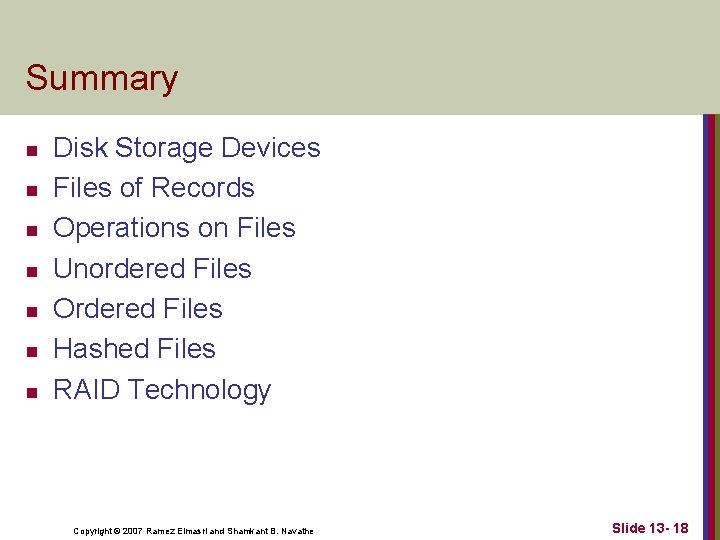 Summary

- Disk Storage Devices
- Files of Records
- Operations on Files
- Unordered Files
- Ordered Files
- Hashed Files
- RAID Technology

Copyright © 2007 Ramez Elmasri and Shamkant B. Navathe

Slide 13- 18